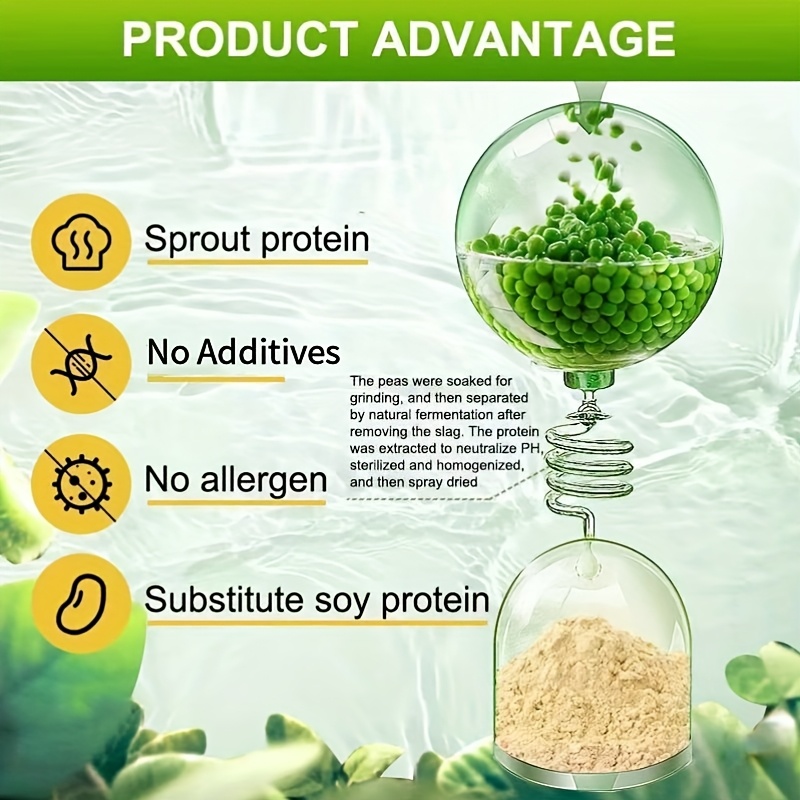 PRODUCT ADVANTAGE

Sprout protein

No Additives

No allergen

Substitute soy protein

The peas were soaked for grinding, and then separated by natural fermentation after removing the slag. The protein was extracted to neutralize PH, sterilized and homogenized, and then spray dried